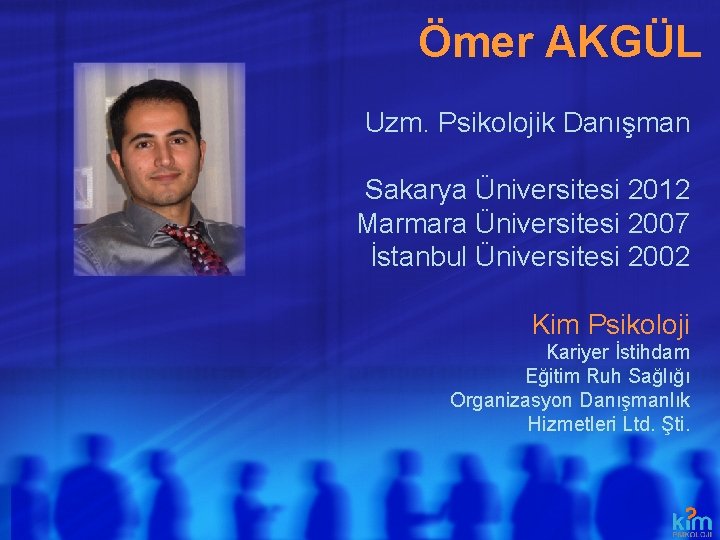 Ömer AKGÜL

Uzm. Psikolojik Danışman

Sakarya Üniversitesi 2012
Marmara Üniversitesi 2007
İstanbul Üniversitesi 2002

Kim Psikoloji
Kariyer İstihdam
Eğitim Ruh Sağlığı
Organizasyon Danışmanlık
Hizmetleri Ltd. Şti.

kim
PSİKOLOJİ